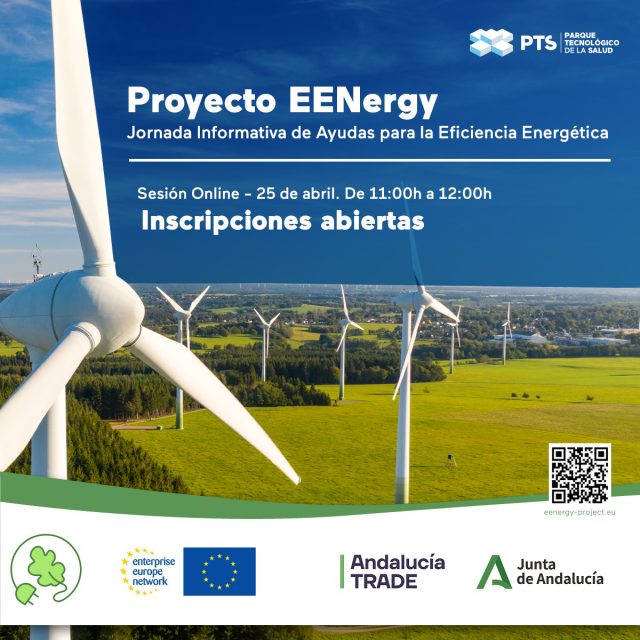 PTS PARQUE TECNOLÓGICO DE LA SALUD

Proyecto EENergy
Jornada Informativa de Ayudas para la Eficiencia Energética

Sesión Online - 25 de abril. De 11:00h a 12:00h
Inscripciones abiertas

eenergy-project.eu

enterprise europe network

Andalucía TRADE

Junta de Andalucía